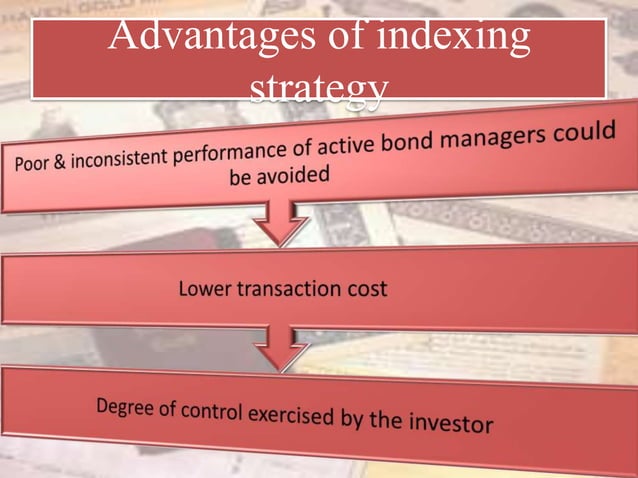 Advantages of indexing strategy

Poor & inconsistent performance of active bond managers could be avoided

Lower transaction cost

Degree of control exercised by the investor